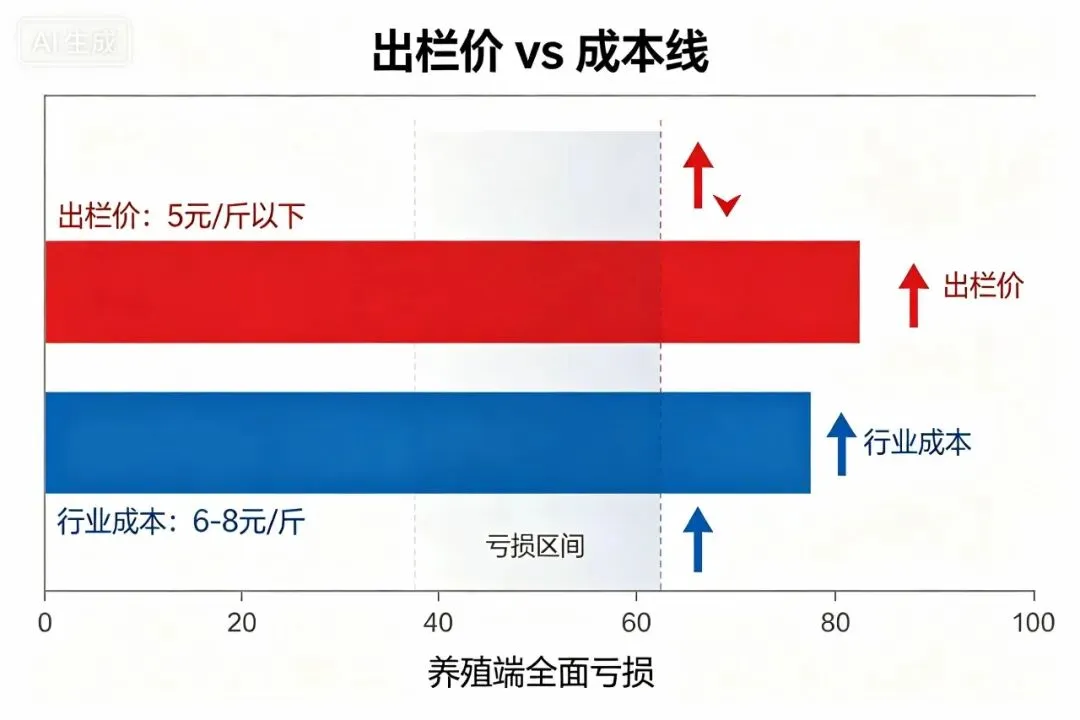 AI生成

出栏价 vs 成本线

出栏价：5元/斤以下

出栏价

行业成本

行业成本：6-8元/斤

亏损区间

0
20
40
60
80
100

养殖端全面亏损